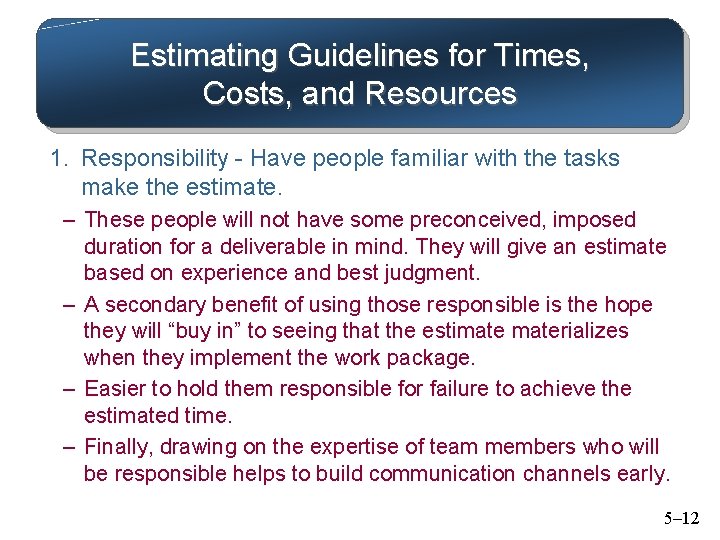 Estimating Guidelines for Times, Costs, and Resources

1. Responsibility - Have people familiar with the tasks make the estimate.

– These people will not have some preconceived, imposed duration for a deliverable in mind. They will give an estimate based on experience and best judgment.

– A secondary benefit of using those responsible is the hope they will “buy in” to seeing that the estimate materializes when they implement the work package.

– Easier to hold them responsible for failure to achieve the estimated time.

– Finally, drawing on the expertise of team members who will be responsible helps to build communication channels early.

5–12